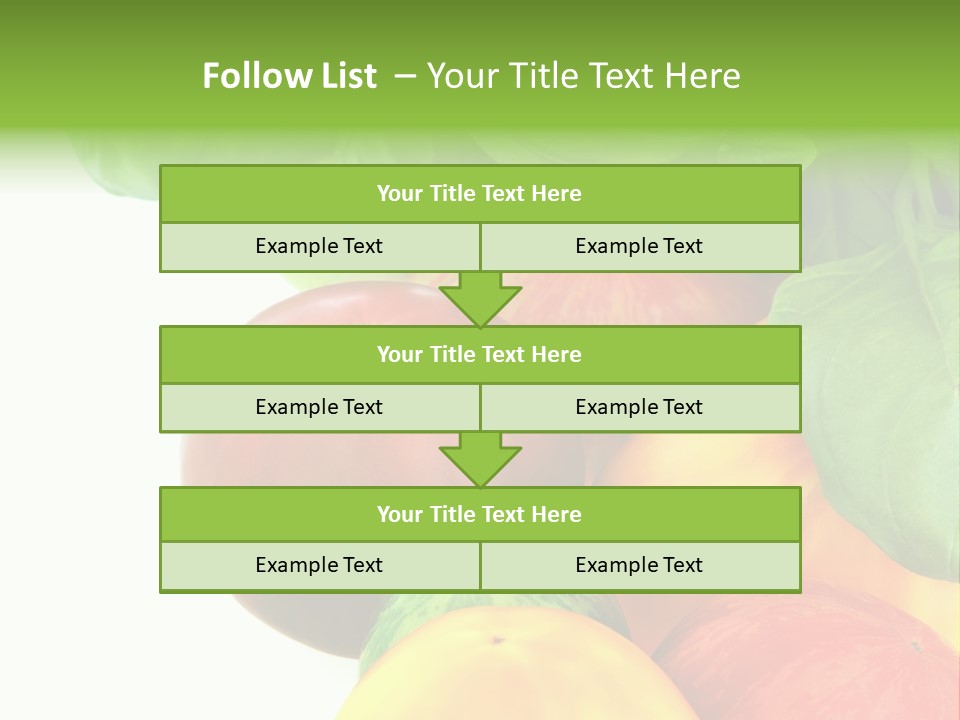 Follow List – Your Title Text Here

Your Title Text Here

Example Text

Example Text

Your Title Text Here

Example Text

Example Text

Your Title Text Here

Example Text

Example Text